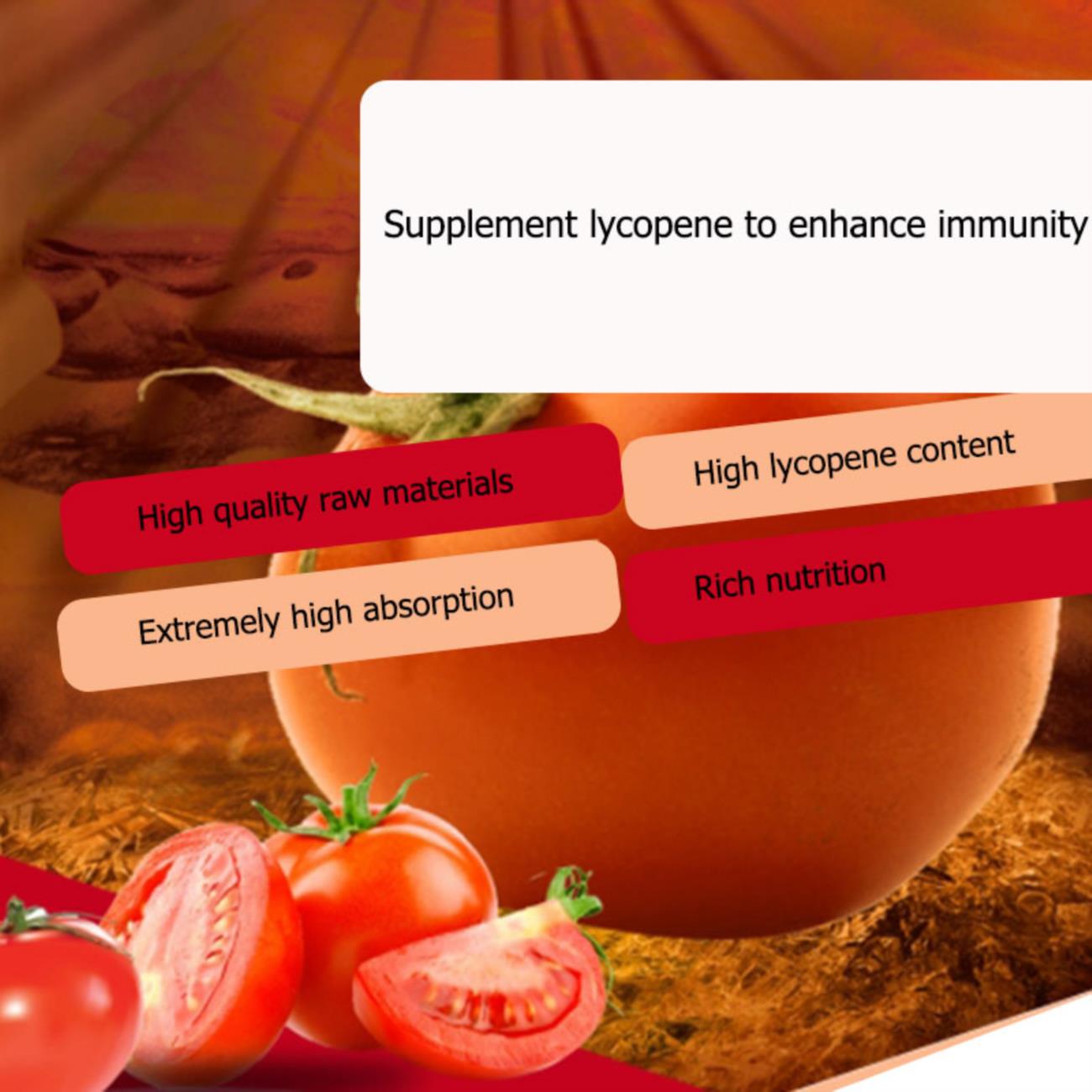 Supplement lycopene to enhance immunity

High quality raw materials

High lycopene content

Extremely high absorption

Rich nutrition